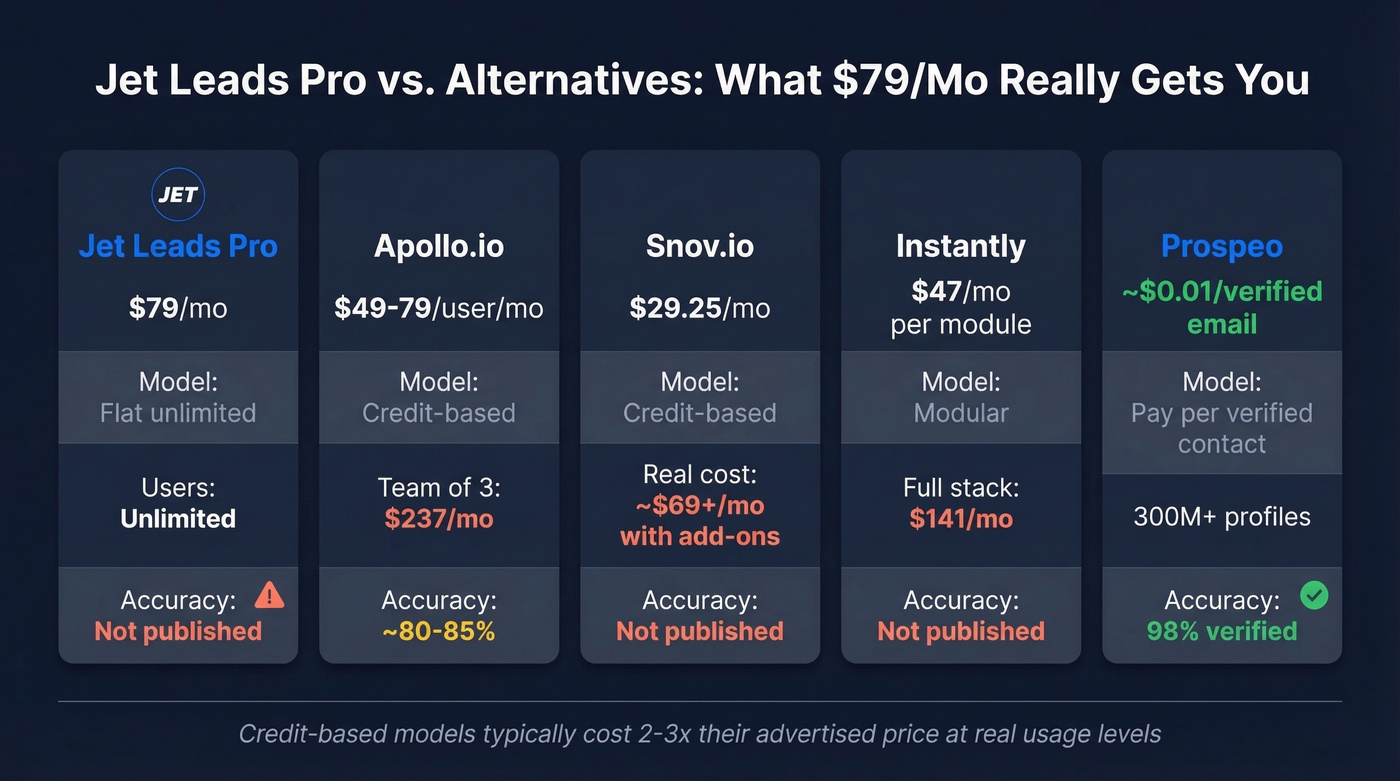 Jet Leads Pro vs. Alternatives: What $79/Mo Really Gets You

JET
Jet Leads Pro
$79/mo
Model:
Flat unlimited
Users:
Unlimited
Accuracy:
Not published

Apollo.io
$49-79/user/mo
Model:
Credit-based
Team of 3:
$237/mo
Accuracy:
~80-85%

Snov.io
$29.25/mo
Model:
Credit-based
Real cost:
~$69+/mo
with add-ons
Accuracy:
Not published

Instantly
$47/mo
per module
Model:
Modular
Full stack:
$141/mo
Accuracy:
Not published

Prospeo
~$0.01/verified email
Model:
Pay per verified contact
300M+ profiles
Accuracy:
98% verified

Credit-based models typically cost 2-3x their advertised price at real usage levels